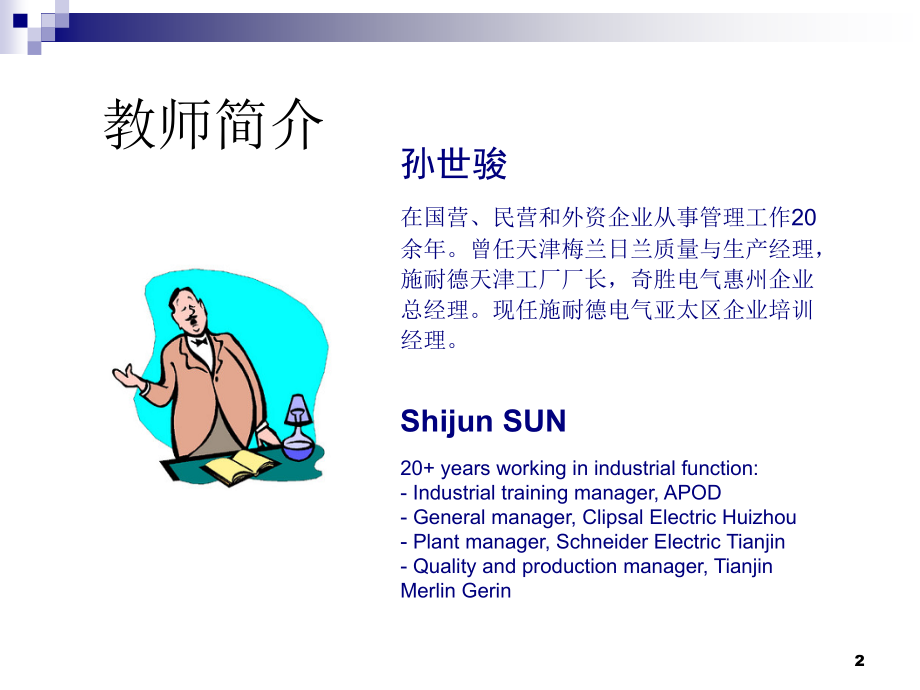 教师简介

孙世骏

在国营、民营和外资企业从事管理工作20余年。曾任天津梅兰日兰质量与生产经理，施耐德天津工厂厂长，奇胜电气惠州企业总经理。现任施耐德电气亚太区企业培训经理。

Shijun SUN

20+ years working in industrial function:
- Industrial training manager, APOD
- General manager, Clipsal Electric Huizhou
- Plant manager, Schneider Electric Tianjin
- Quality and production manager, Tianjin Merlin Gerin

2